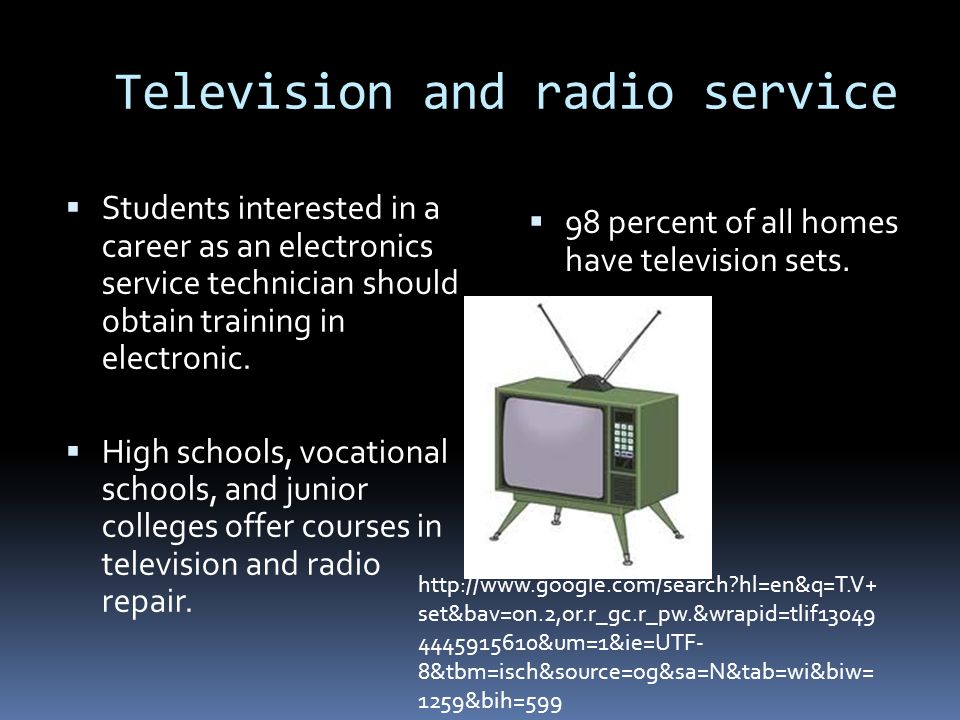 Television and radio service

▪ Students interested in a career as an electronics service technician should obtain training in electronic.

▪ High schools, vocational schools, and junior colleges offer courses in television and radio repair.

▪ 98 percent of all homes have television sets.

http://www.google.com/search?hl=en&q=T.V+set&bav=on.2,or.r_gc.r_pw.&wrapid=tlif130494445915610&um=1&ie=UTF-8&tbm=isch&source=og&sa=N&tab=wi&biw=1259&bih=599